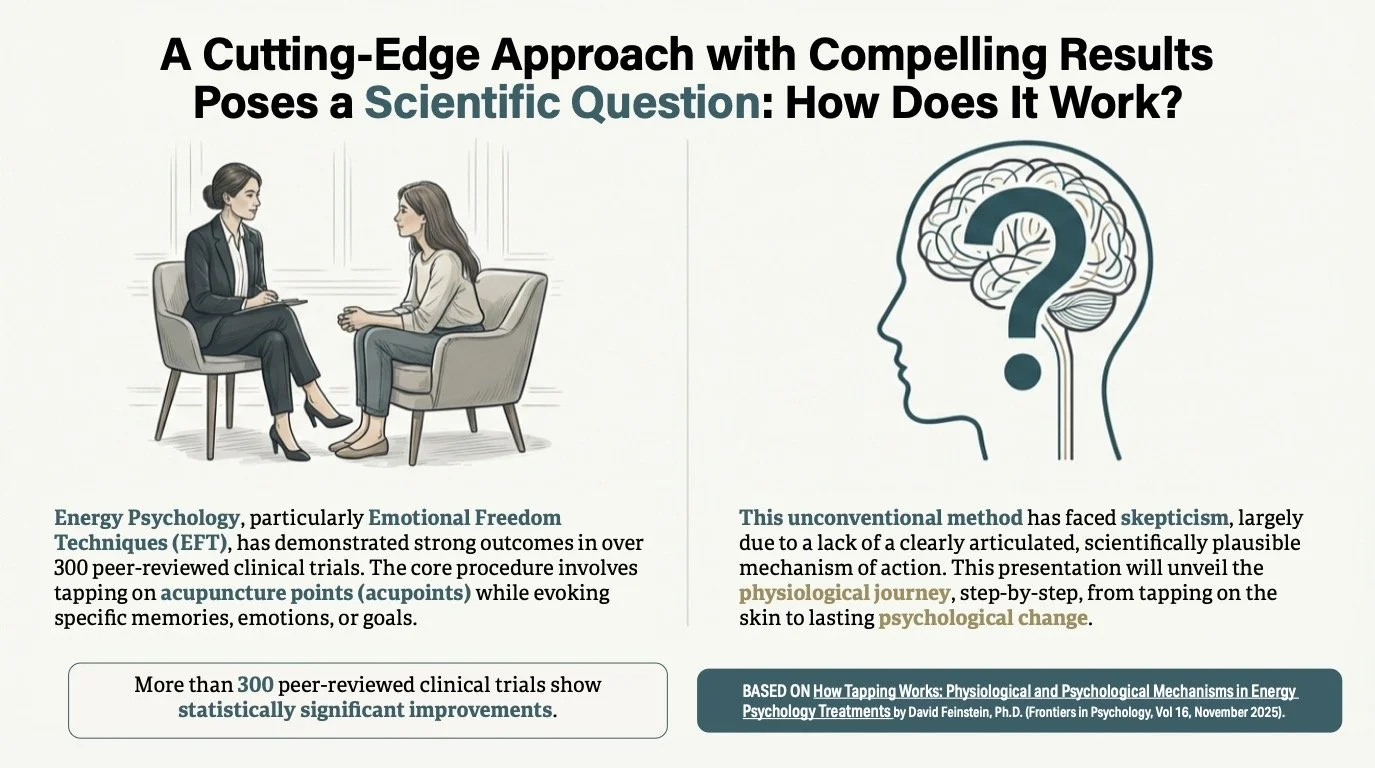 A Cutting-Edge Approach with Compelling Results Poses a Scientific Question: How Does It Work?

Energy Psychology, particularly Emotional Freedom Techniques (EFT), has demonstrated strong outcomes in over 300 peer-reviewed clinical trials. The core procedure involves tapping on acupuncture points (acupoints) while evoking specific memories, emotions, or goals.

More than 300 peer-reviewed clinical trials show statistically significant improvements.

This unconventional method has faced skepticism, largely due to a lack of a clearly articulated, scientifically plausible mechanism of action. This presentation will unveil the physiological journey, step-by-step, from tapping on the skin to lasting psychological change.

BASED ON How Tapping Works: Physiological and Psychological Mechanisms in Energy Psychology Treatments by David Feinstein, Ph.D. (Frontiers in Psychology, Vol 16, November 2025).